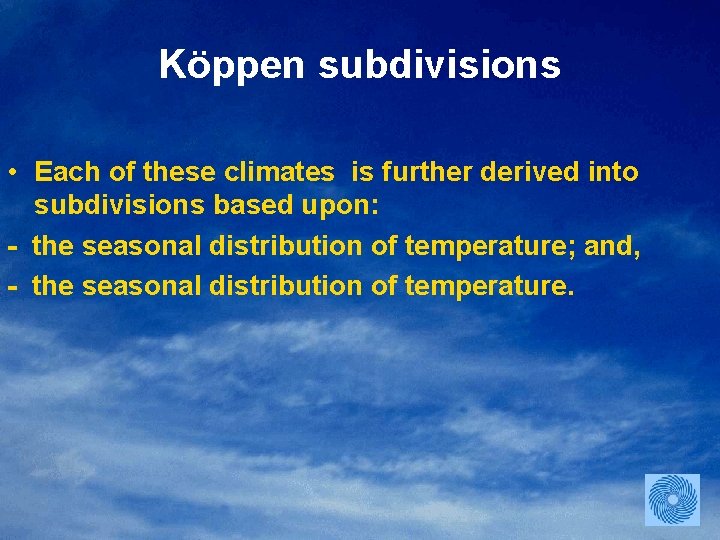 Köppen subdivisions

• Each of these climates is further derived into subdivisions based upon:

- the seasonal distribution of temperature; and,

- the seasonal distribution of temperature.